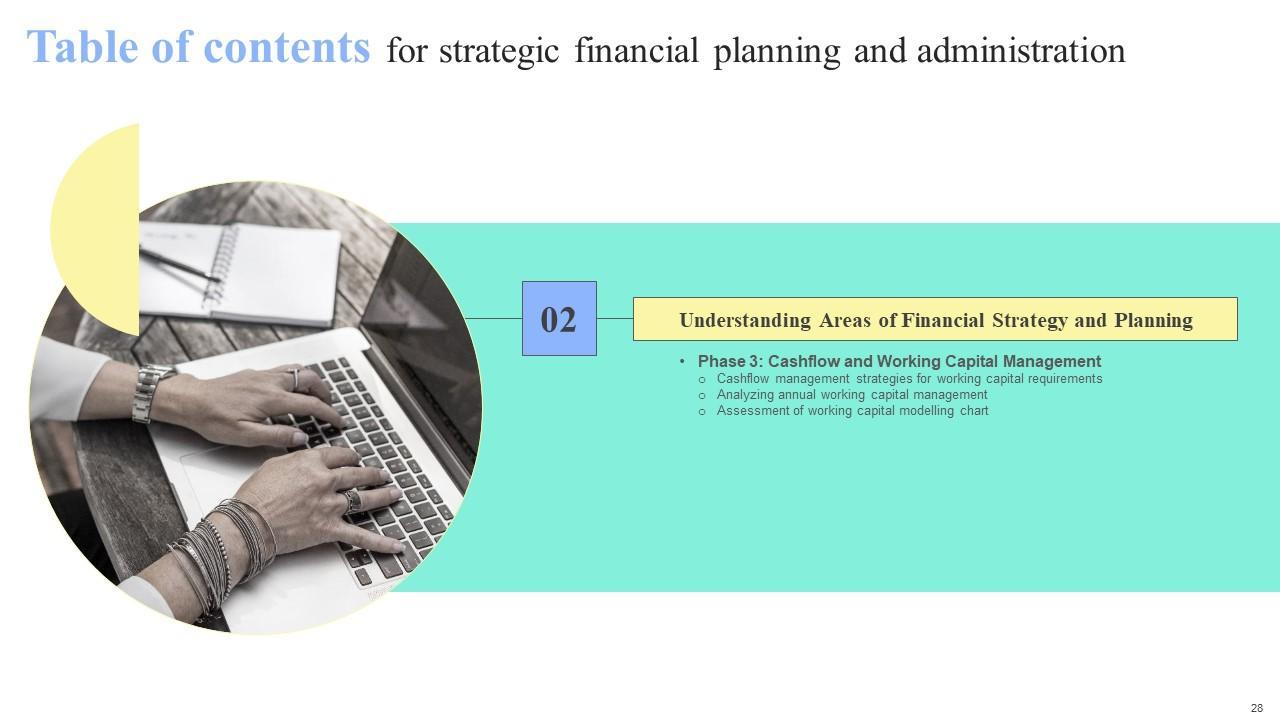 Table of contents for strategic financial planning and administration

02

Understanding Areas of Financial Strategy and Planning

• Phase 3: Cashflow and Working Capital Management
 ○ Cashflow management strategies for working capital requirements
 ○ Analyzing annual working capital management
 ○ Assessment of working capital modelling chart

28